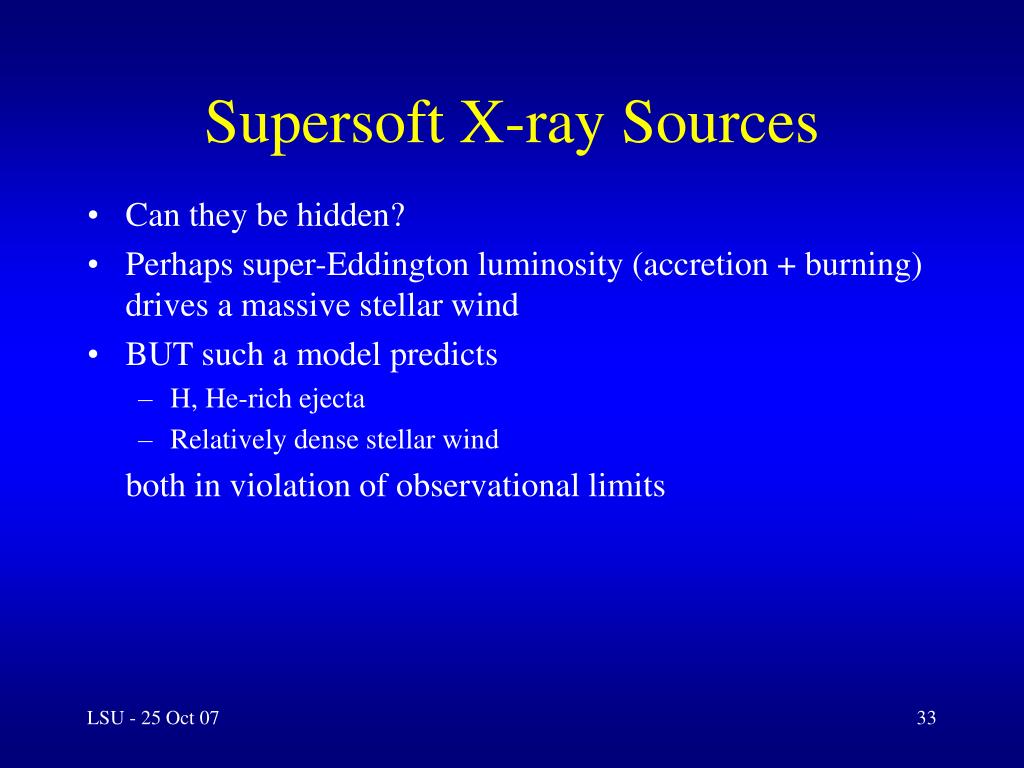 Supersoft X-ray Sources

• Can they be hidden?
• Perhaps super-Eddington luminosity (accretion + burning) drives a massive stellar wind
• BUT such a model predicts
– H, He-rich ejecta
– Relatively dense stellar wind

both in violation of observational limits

LSU - 25 Oct 07

33